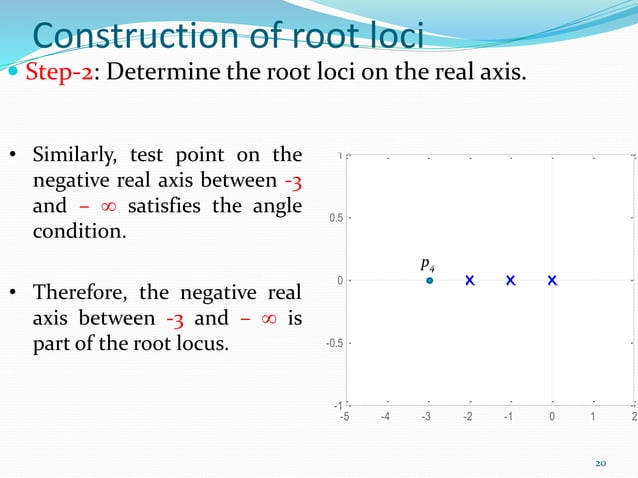 Construction of root loci

Step-2: Determine the root loci on the real axis.

• Similarly, test point on the negative real axis between -3 and $-\infty$ satisfies the angle condition.

• Therefore, the negative real axis between -3 and $-\infty$ is part of the root locus.

1
0.5
0
-0.5
-1
$p_4$
-5 -4 -3 -2 -1 0 1 2

20